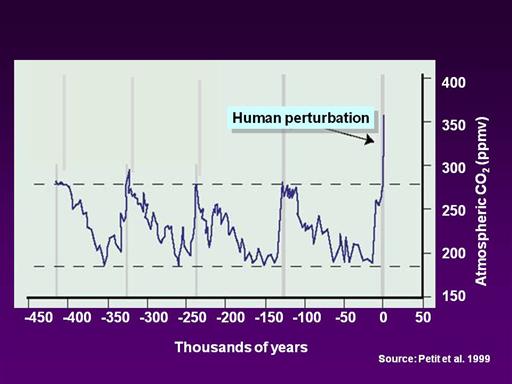 Human perturbation

400
350
300
250
200
150

Atmospheric $CO_2$ (ppmv)

-450 -400 -350 -300 -250 -200 -150 -100 -50 0 50

Thousands of years

Source: Petit et al. 1999